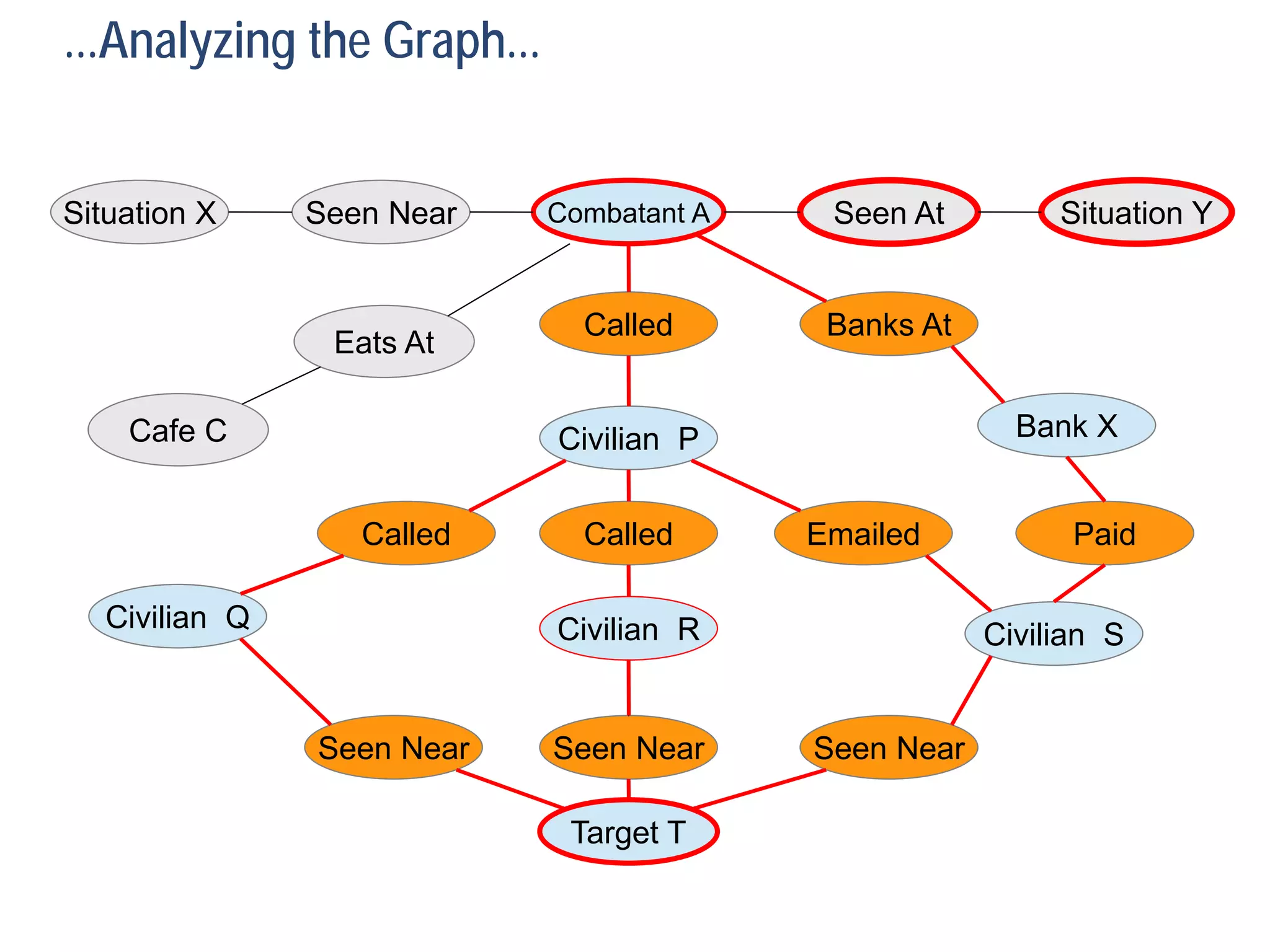 …Analyzing the Graph…

Situation X
Seen Near
Combatant A
Seen At
Situation Y

Eats At
Called
Banks At

Cafe C
Civilian P
Bank X

Called
Called
Emailed
Paid

Civilian Q
Civilian R
Civilian S

Seen Near
Seen Near
Seen Near

Target T